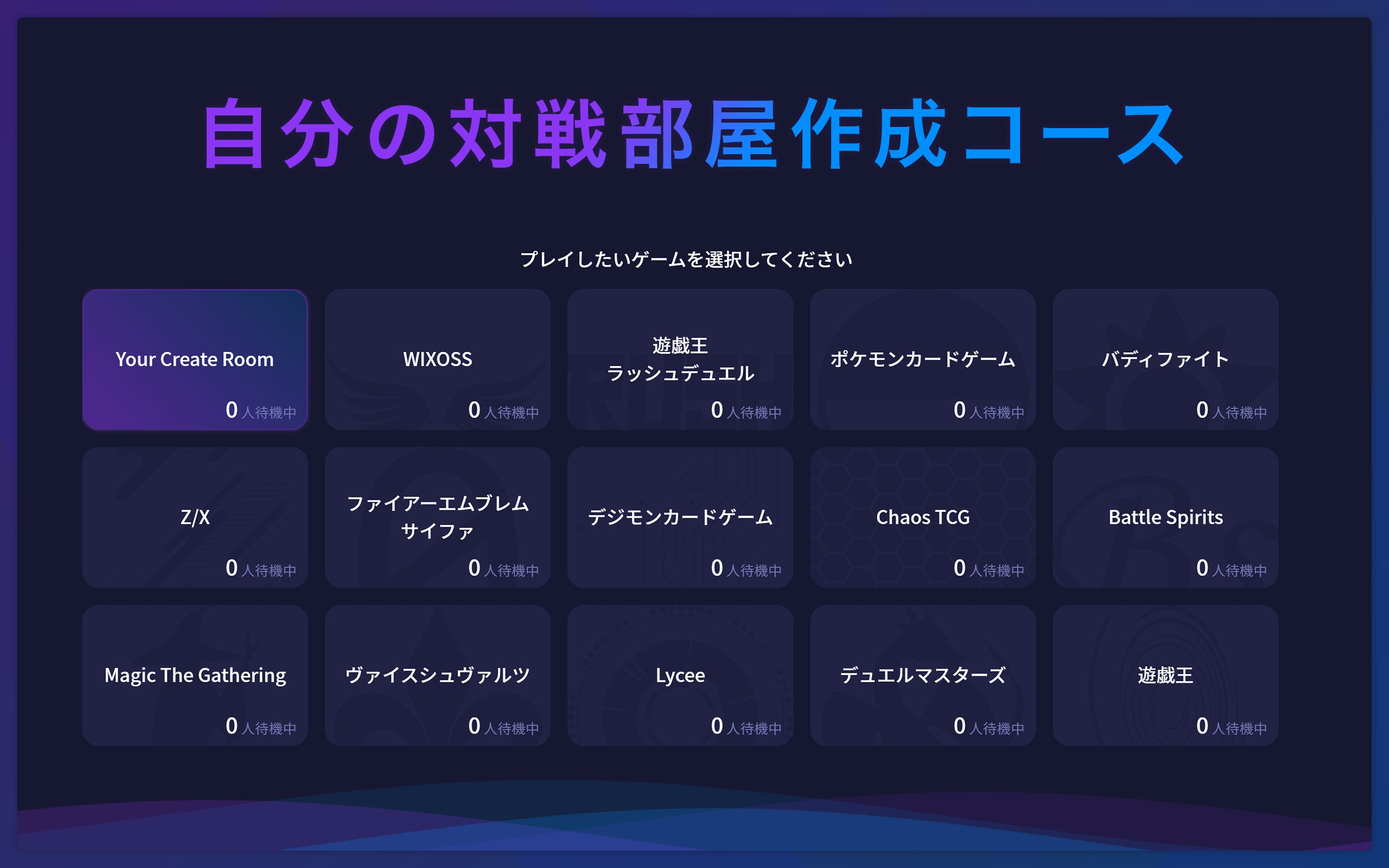 自分の対戦部屋作成コース

プレイしたいゲームを選択してください

Your Create Room
0 人待機中

WIXOSS
0 人待機中

遊戯王
ラッシュデュエル
0 人待機中

ポケモンカードゲーム
0 人待機中

バディファイト
0 人待機中

Z/X
0 人待機中

ファイアーエムブレム
サイファ
0 人待機中

デジモンカードゲーム
0 人待機中

Chaos TCG
0 人待機中

Battle Spirits
0 人待機中

Magic The Gathering
0 人待機中

ヴァイスシュヴァルツ
0 人待機中

Lycee
0 人待機中

デュエルマスターズ
0 人待機中

遊戯王
0 人待機中